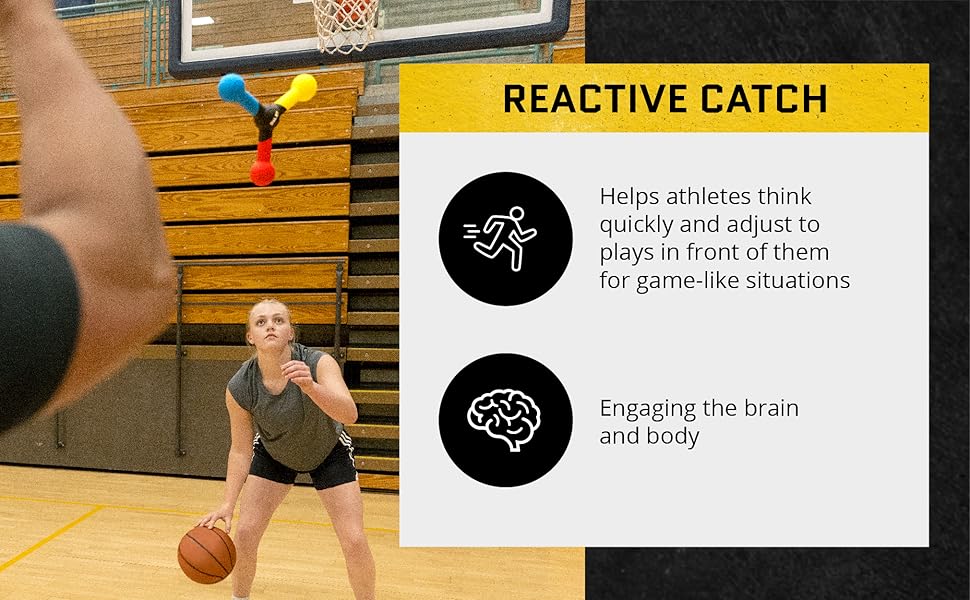 REACTIVE CATCH

Helps athletes think quickly and adjust to plays in front of them for game-like situations

Engaging the brain and body